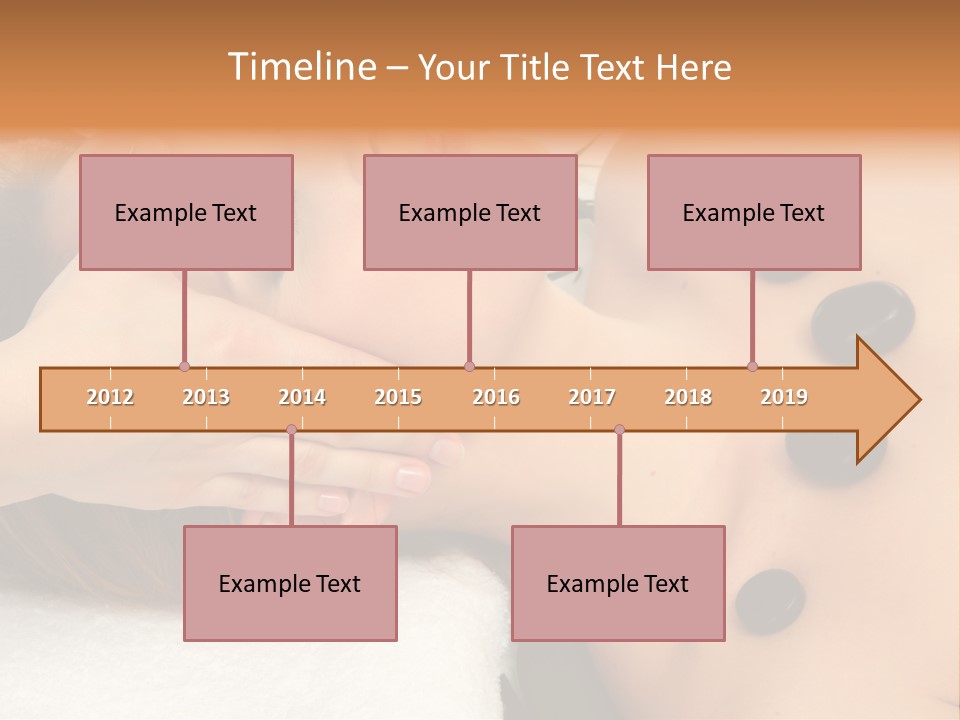 Timeline – Your Title Text Here

Example Text

Example Text

Example Text

2012
2013
2014
2015
2016
2017
2018
2019

Example Text

Example Text